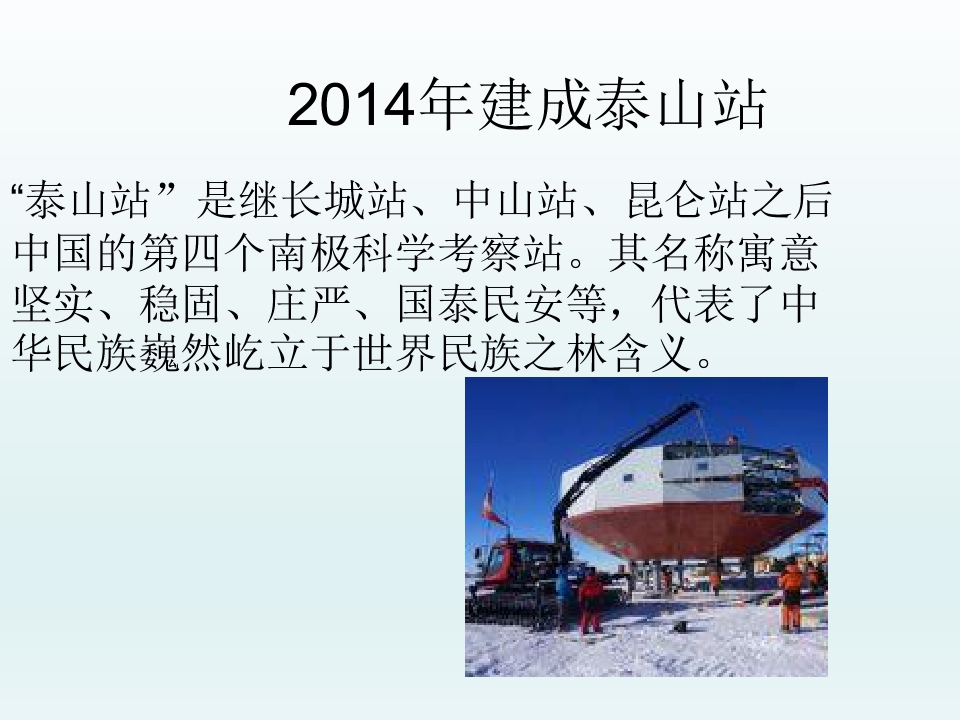 2014年建成泰山站

“泰山站”是继长城站、中山站、昆仑站之后中国的第四个南极科学考察站。其名称寓意坚实、稳固、庄严、国泰民安等，代表了中华民族巍然屹立于世界民族之林含义。